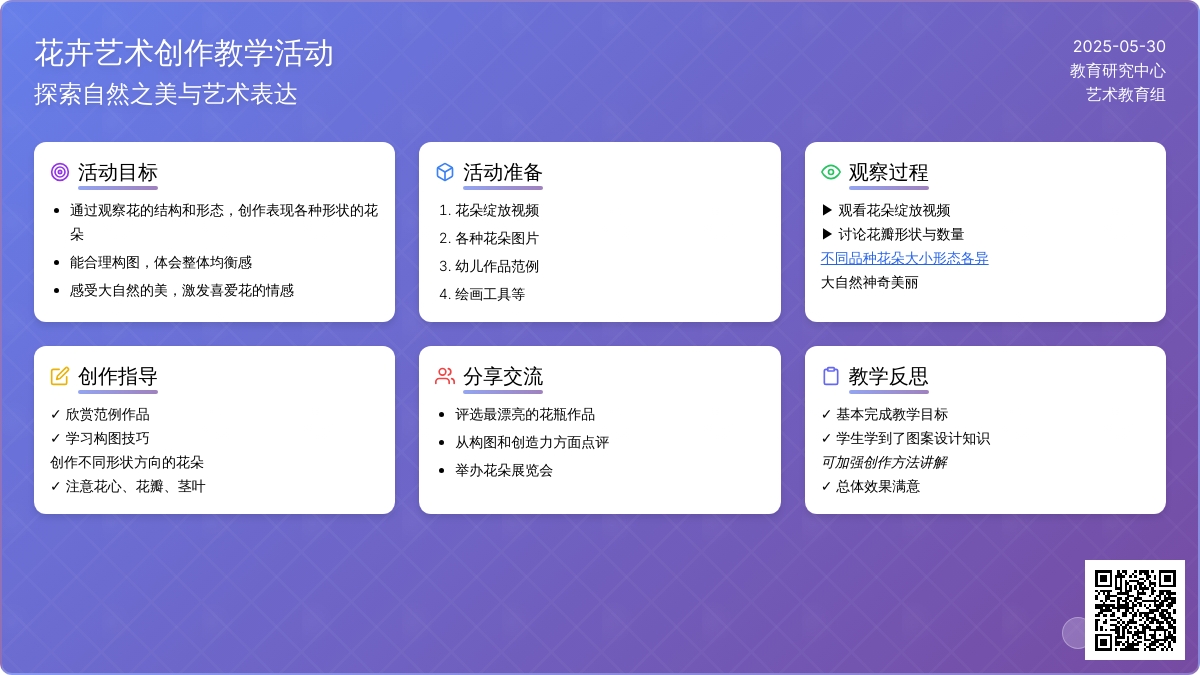 花卉艺术创作教学活动
探索自然之美与艺术表达

2025-05-30
教育研究中心
艺术教育组

活动目标
- 通过观察花的结构和形态，创作表现各种形状的花朵
- 能合理构图，体会整体均衡感
- 感受大自然的美，激发喜爱花的情感

活动准备
1. 花朵绽放视频
2. 各种花朵图片
3. 幼儿作品范例
4. 绘画工具等

观察过程
▶ 观看花朵绽放视频
▶ 讨论花瓣形状与数量
不同品种花朵大小形态各异
大自然神奇美丽

创作指导
✓ 欣赏范例作品
✓ 学习构图技巧
创作不同形状方向的花朵
✓ 注意花心、花瓣、茎叶

分享交流
- 评选最漂亮的花瓶作品
- 从构图和创造力方面点评
- 举办花朵展览会

教学反思
✓ 基本完成教学目标
✓ 学生学到了图案设计知识
可加强创作方法讲解
✓ 总体效果满意